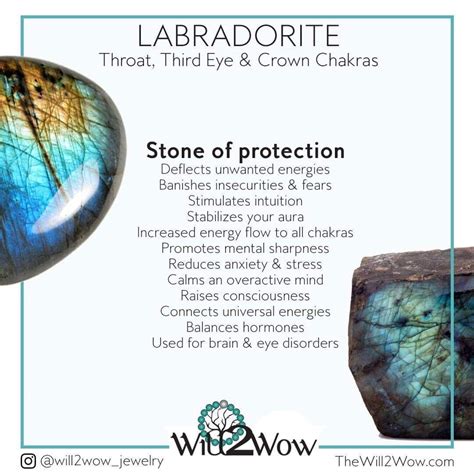 LABRADORITE
Throat, Third Eye & Crown Chakras

Stone of protection
Deflects unwanted energies
Banishes insecurities & fears
Stimulates intuition
Stabilizes your aura
Increased energy flow to all chakras
Promotes mental sharpness
Reduces anxiety & stress
Calms an overactive mind
Raises consciousness
Connects universal energies
Balances hormones
Used for brain & eye disorders

Will2Wow

@will2wow_jewelry

TheWill2Wow.com